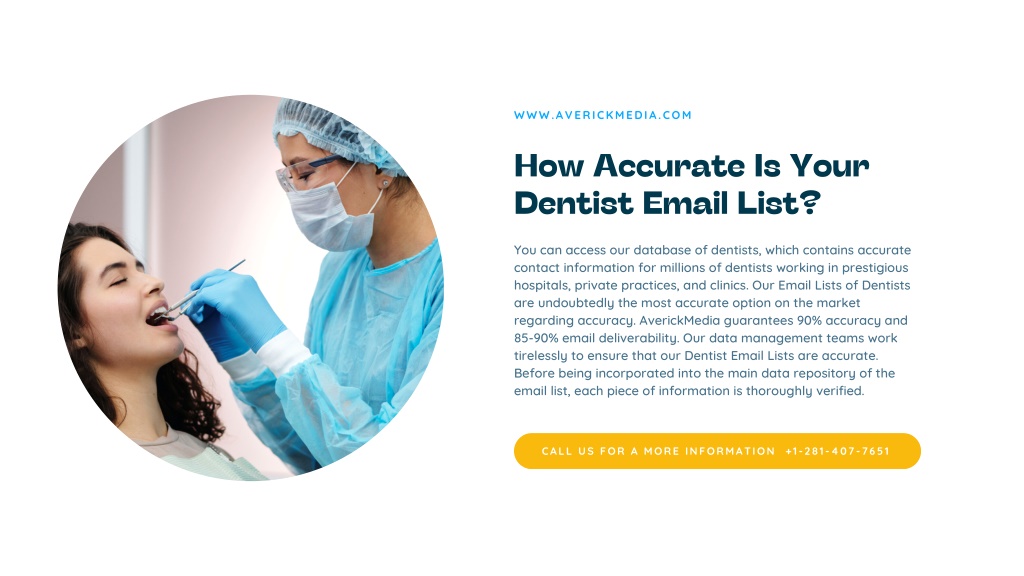 WWW.AVERICKMEDIA.COM

How Accurate Is Your Dentist Email List?

You can access our database of dentists, which contains accurate contact information for millions of dentists working in prestigious hospitals, private practices, and clinics. Our Email Lists of Dentists are undoubtedly the most accurate option on the market regarding accuracy. AverickMedia guarantees 90% accuracy and 85-90% email deliverability. Our data management teams work tirelessly to ensure that our Dentist Email Lists are accurate. Before being incorporated into the main data repository of the email list, each piece of information is thoroughly verified.

CALL US FOR A MORE INFORMATION +1-281-407-7651